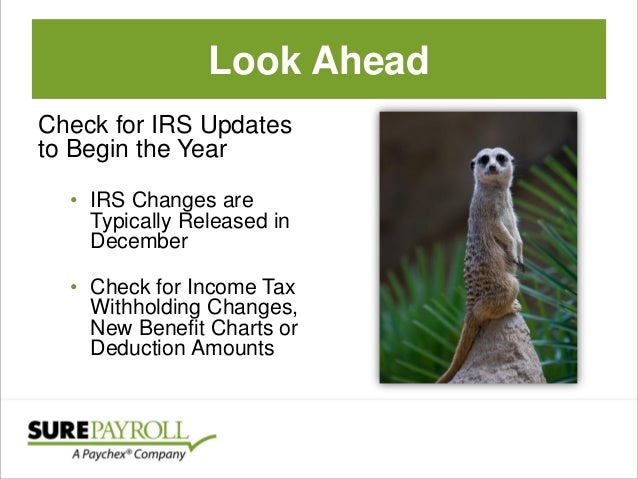 Look Ahead

Check for IRS Updates to Begin the Year

• IRS Changes are Typically Released in December

• Check for Income Tax Withholding Changes, New Benefit Charts or Deduction Amounts

SUREPAYROLL
A Paychex® Company